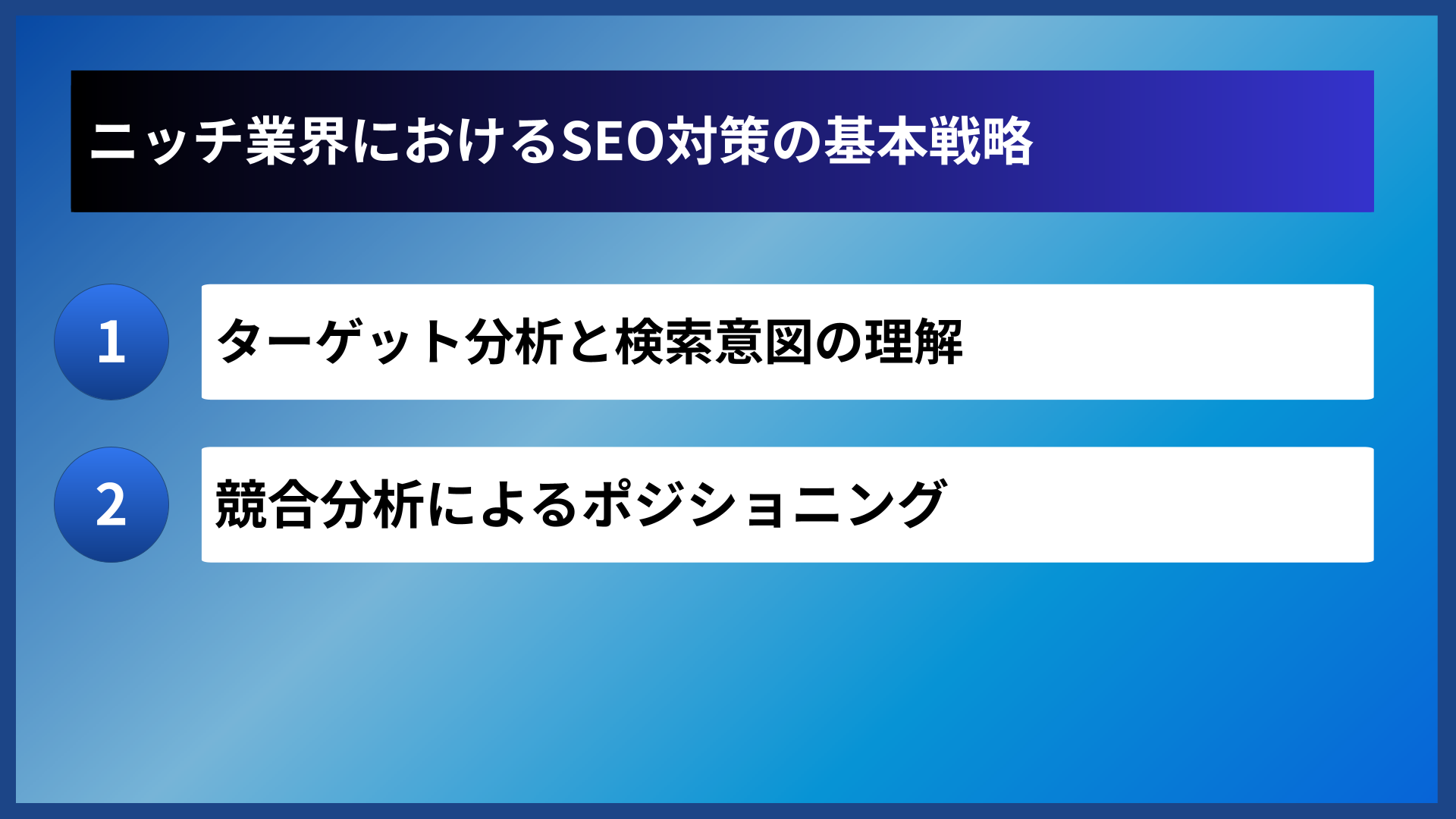 ニッチ業界におけるSEO対策の基本戦略

1

ターゲット分析と検索意図の理解

2

競合分析によるポジショニング